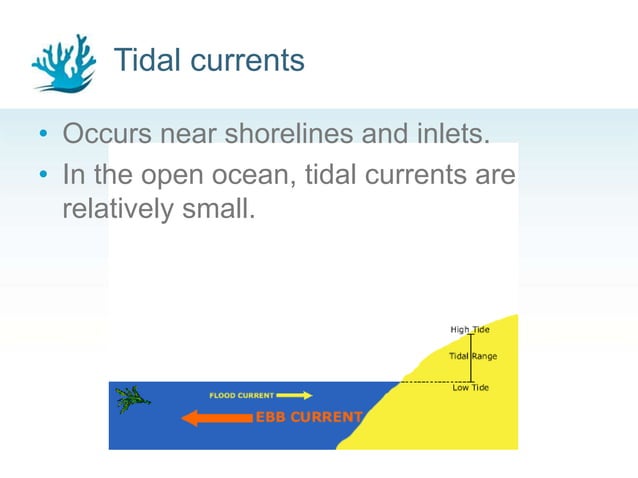 Tidal currents

• Occurs near shorelines and inlets.
• In the open ocean, tidal currents are relatively small.

High Tide
Tidal Range
Low Tide
FLOOD CURRENT
EBB CURRENT